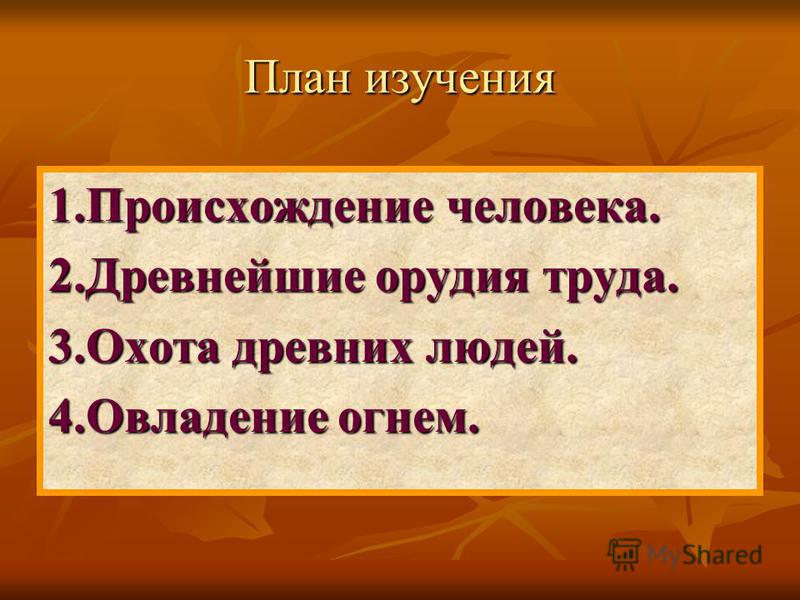 План изучения

1.Происхождение человека.
2.Древнейшие орудия труда.
3.Охота древних людей.
4.Овладение огнем.

MyShared